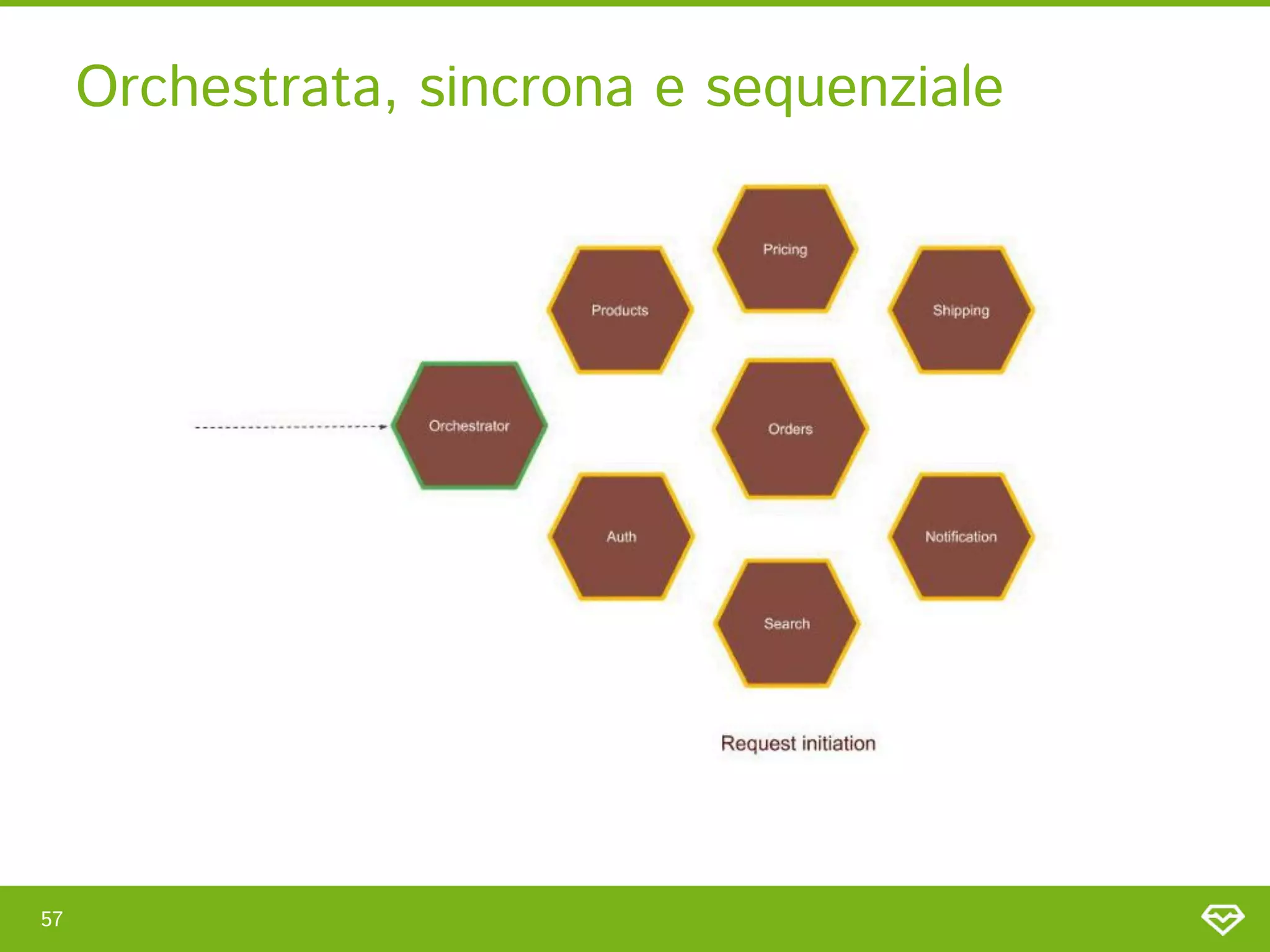 Orchestrata, sincrona e sequenziale

Pricing

Products

Shipping

Orchestrator

Orders

Auth

Notification

Search

Request initiation

57